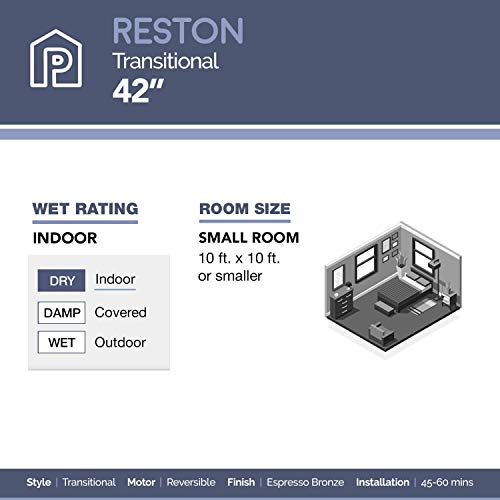 RESTON
Transitional
42"

WET RATING
INDOOR

DRY Indoor
DAMP Covered
WET Outdoor

ROOM SIZE
SMALL ROOM
10 ft. x 10 ft. or smaller

Style | Transitional Motor | Reversible Finish | Espresso Bronze Installation | 45-60 mins